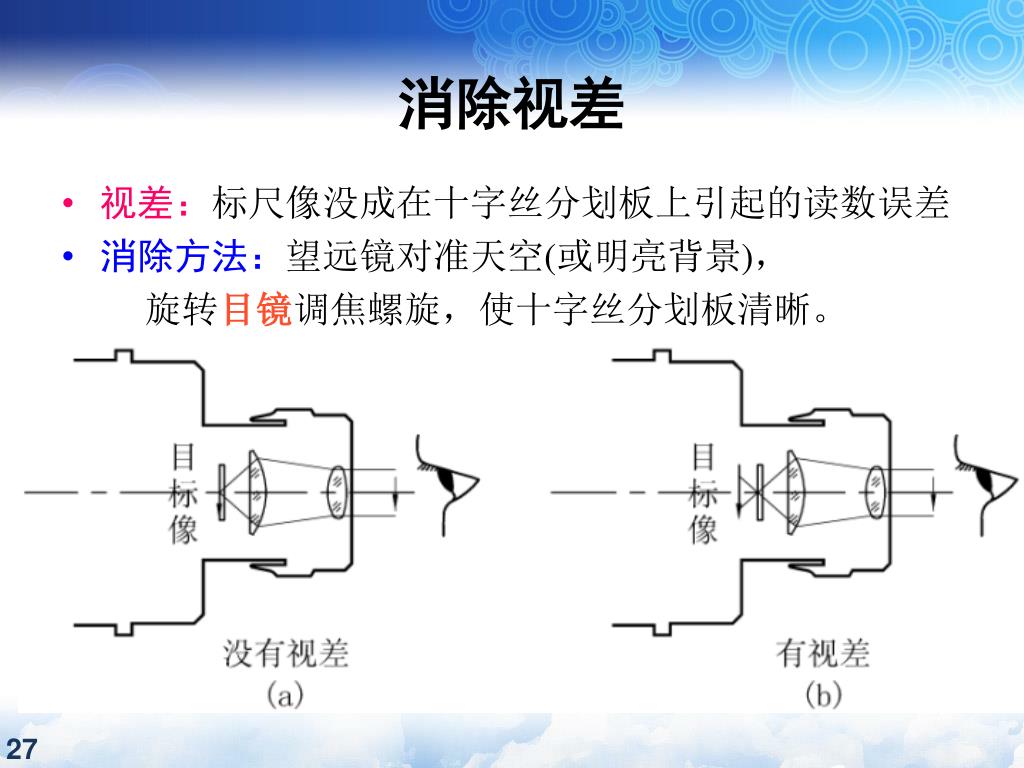 消除视差

• 视差：标尺像没成在十字丝分划板上引起的读数误差
• 消除方法：望远镜对准天空(或明亮背景)，
旋转目镜调焦螺旋，使十字丝分划板清晰。

目标像

没有视差
(a)

目标像

有视差
(b)

27